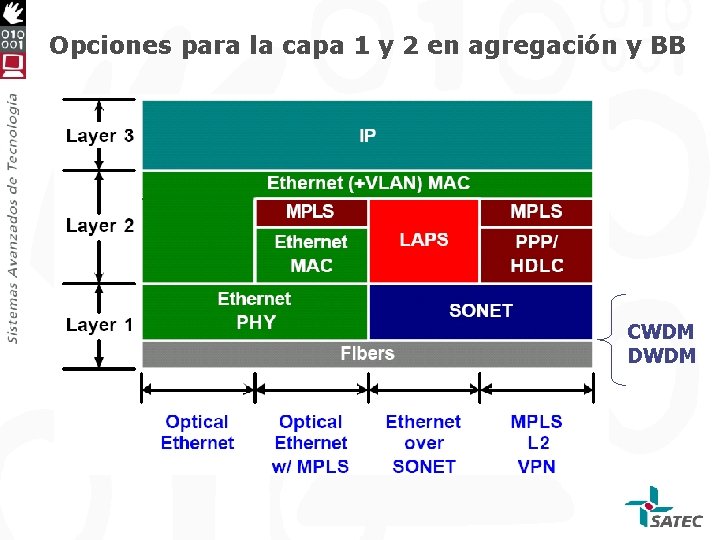 010
001

Sistemas Avanzados de Tecnología

Opciones para la capa 1 y 2 en agregación y BB

Layer 3

Layer 2

Layer 1

IP

Ethernet (+VLAN) MAC

MPLS

Ethernet MAC

LAPS

MPLS

PPP/ HDLC

Ethernet PHY

SONET

Fibers

CWDM DWDM

Optical Ethernet

Optical Ethernet w/ MPLS

Ethernet over SONET

MPLS L2 VPN

SATEC